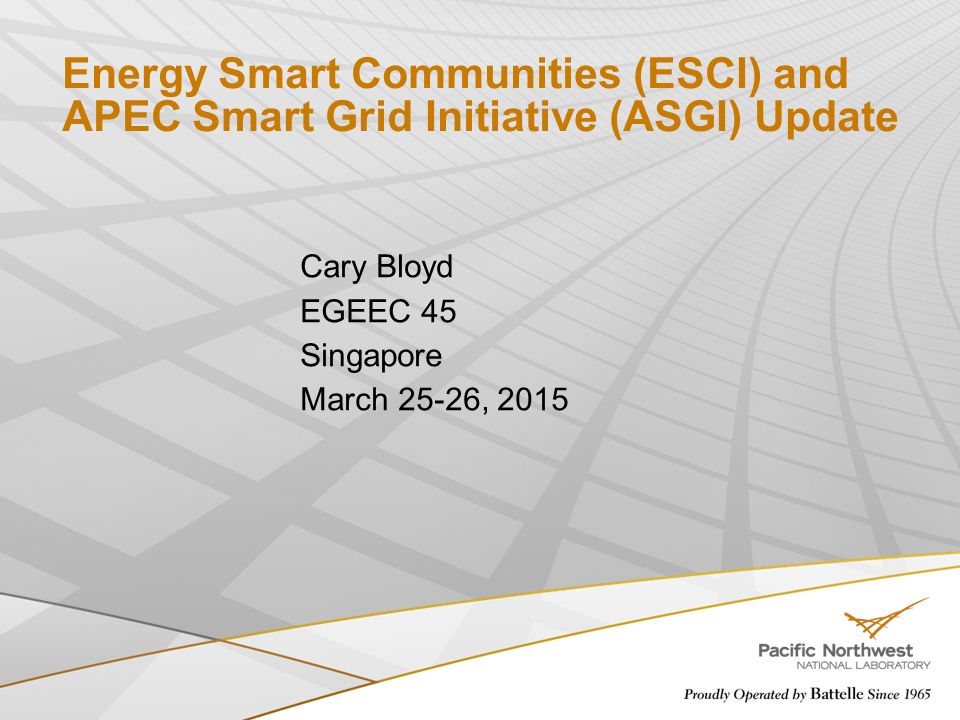 Energy Smart Communities (ESCI) and APEC Smart Grid Initiative (ASGI) Update

Cary Bloyd
EGEEC 45
Singapore
March 25-26, 2015

Pacific Northwest
NATIONAL LABORATORY

Proudly Operated by Battelle Since 1965